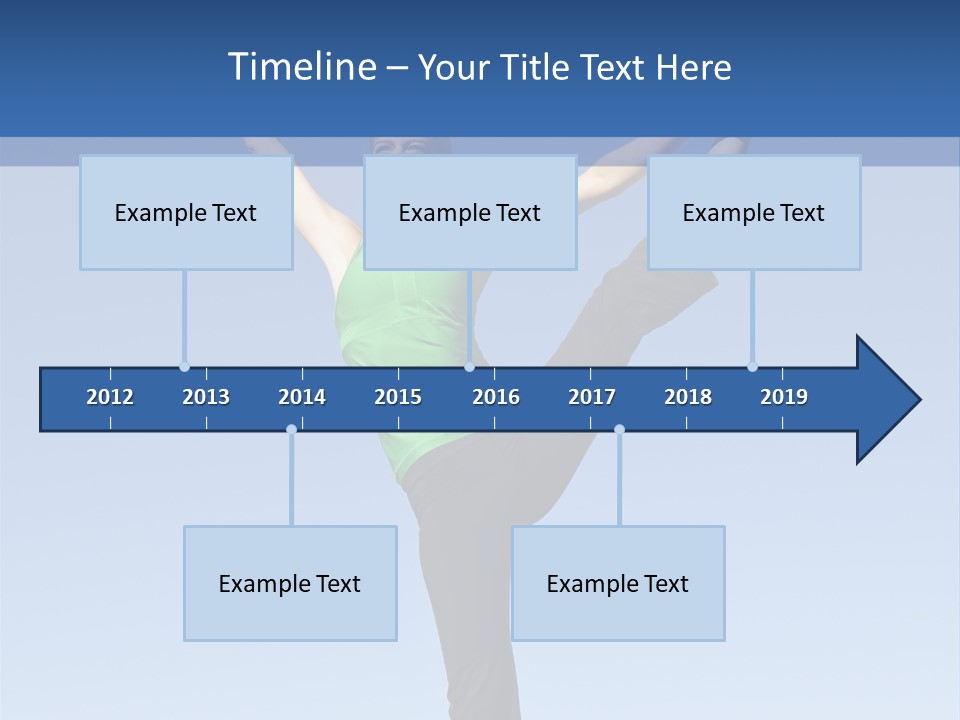 Timeline – Your Title Text Here

Example Text

Example Text

Example Text

2012 2013 2014 2015 2016 2017 2018 2019

Example Text

Example Text